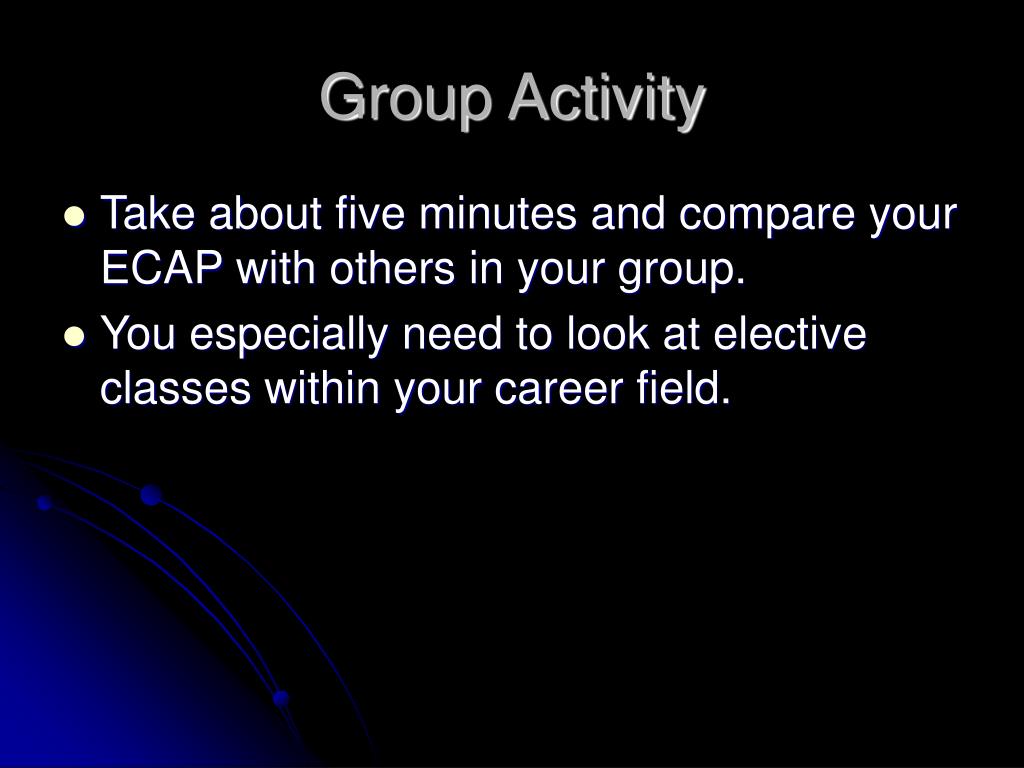 Group Activity

- Take about five minutes and compare your ECAP with others in your group.
- You especially need to look at elective classes within your career field.